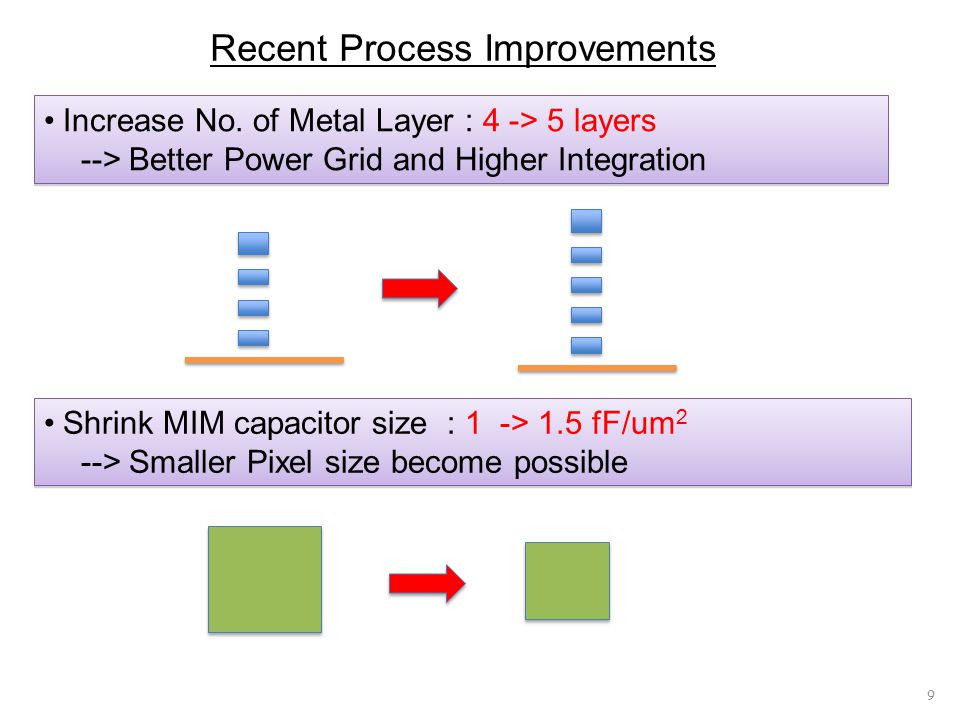 Recent Process Improvements

• Increase No. of Metal Layer : 4 -> 5 layers
--> Better Power Grid and Higher Integration

• Shrink MIM capacitor size : 1 -> 1.5 fF/um$^2$
--> Smaller Pixel size become possible

9